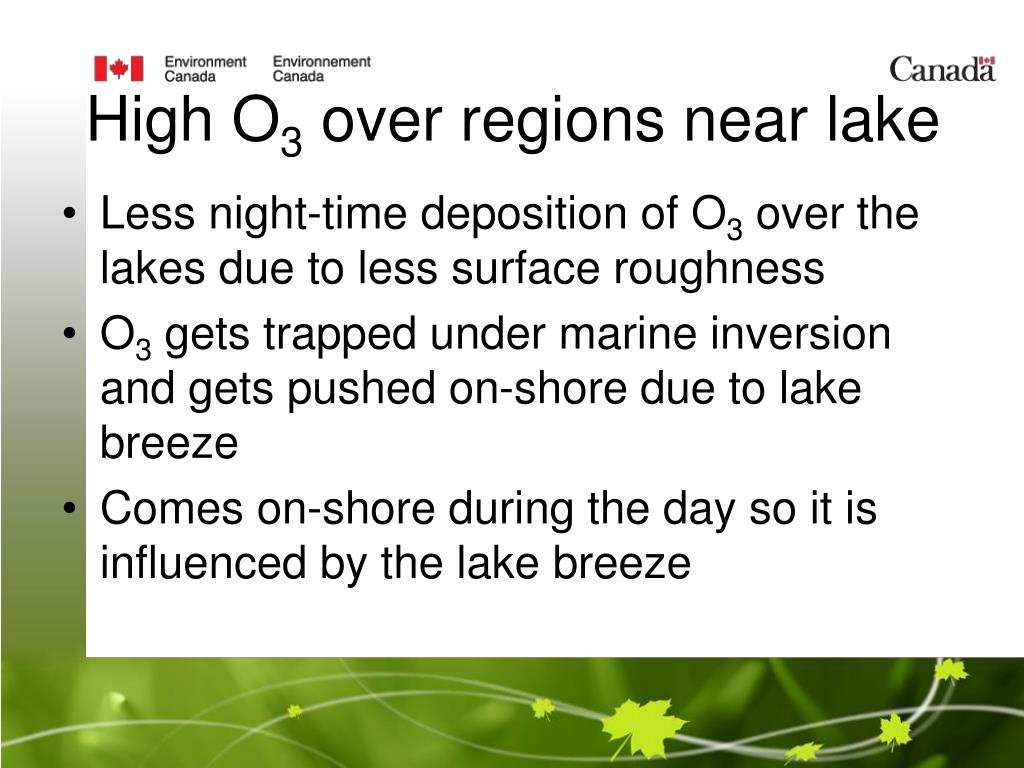 Environment Canada Environnement Canada

Canada

High $O_3$ over regions near lake

• Less night-time deposition of $O_3$ over the lakes due to less surface roughness
• $O_3$ gets trapped under marine inversion and gets pushed on-shore due to lake breeze
• Comes on-shore during the day so it is influenced by the lake breeze